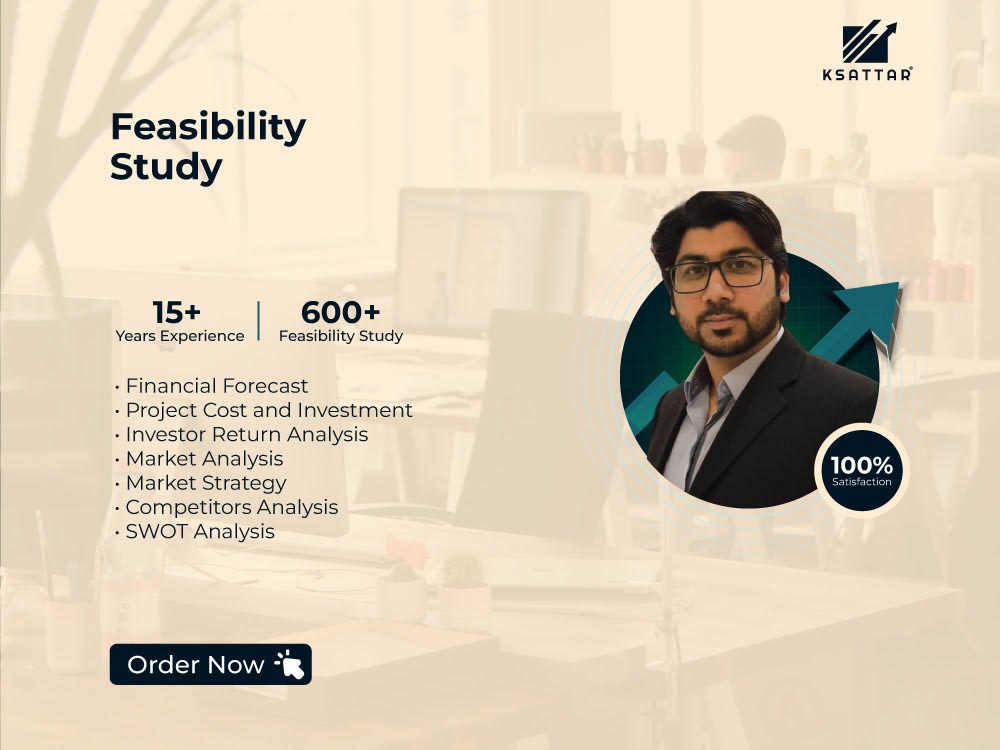 KSATTAR

Feasibility Study

15+
Years Experience

600+
Feasibility Study

• Financial Forecast
• Project Cost and Investment
• Investor Return Analysis
• Market Analysis
• Market Strategy
• Competitors Analysis
• SWOT Analysis

100%
Satisfaction

Order Now